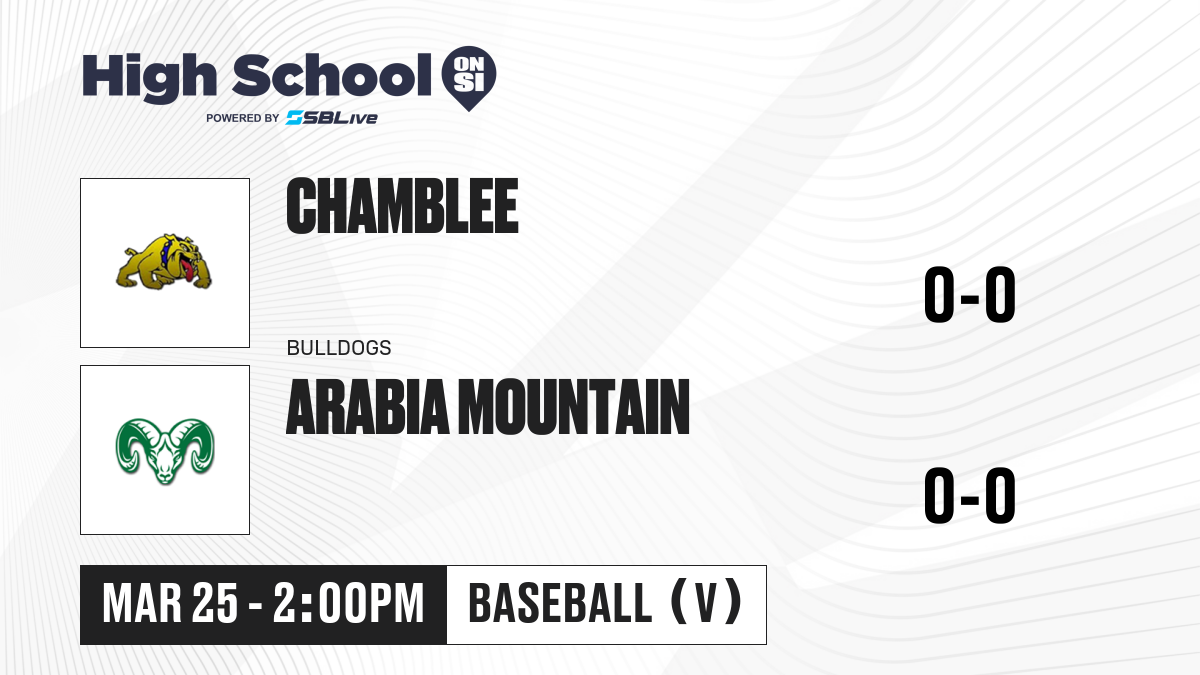 High School ON SI
POWERED BY SBLive

CHAMBLEE

0-0

BULLDOGS

ARABIA MOUNTAIN

0-0

MAR 25 - 2:00PM

BASEBALL (V)